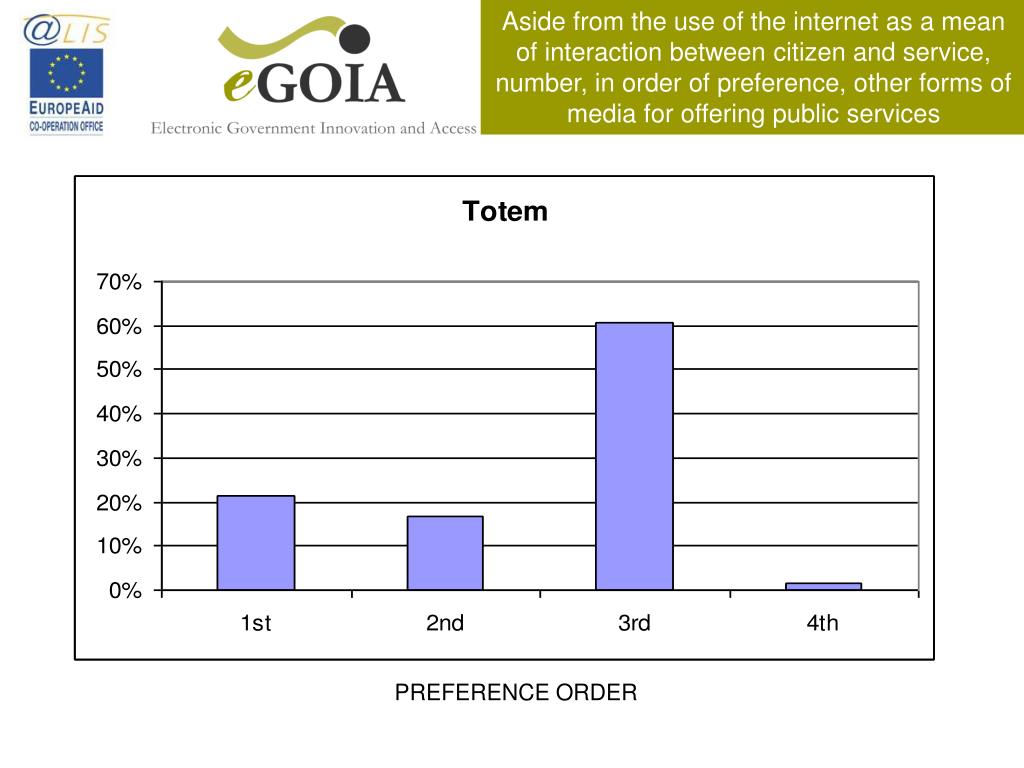 @LIS

EUROPEAID
CO-OPERATION OFFICE

eGOIA
Electronic Government Innovation and Access

Aside from the use of the internet as a mean of interaction between citizen and service, number, in order of preference, other forms of media for offering public services

Totem

70%
60%
50%
40%
30%
20%
10%
0%

1st
2nd
3rd
4th

PREFERENCE ORDER